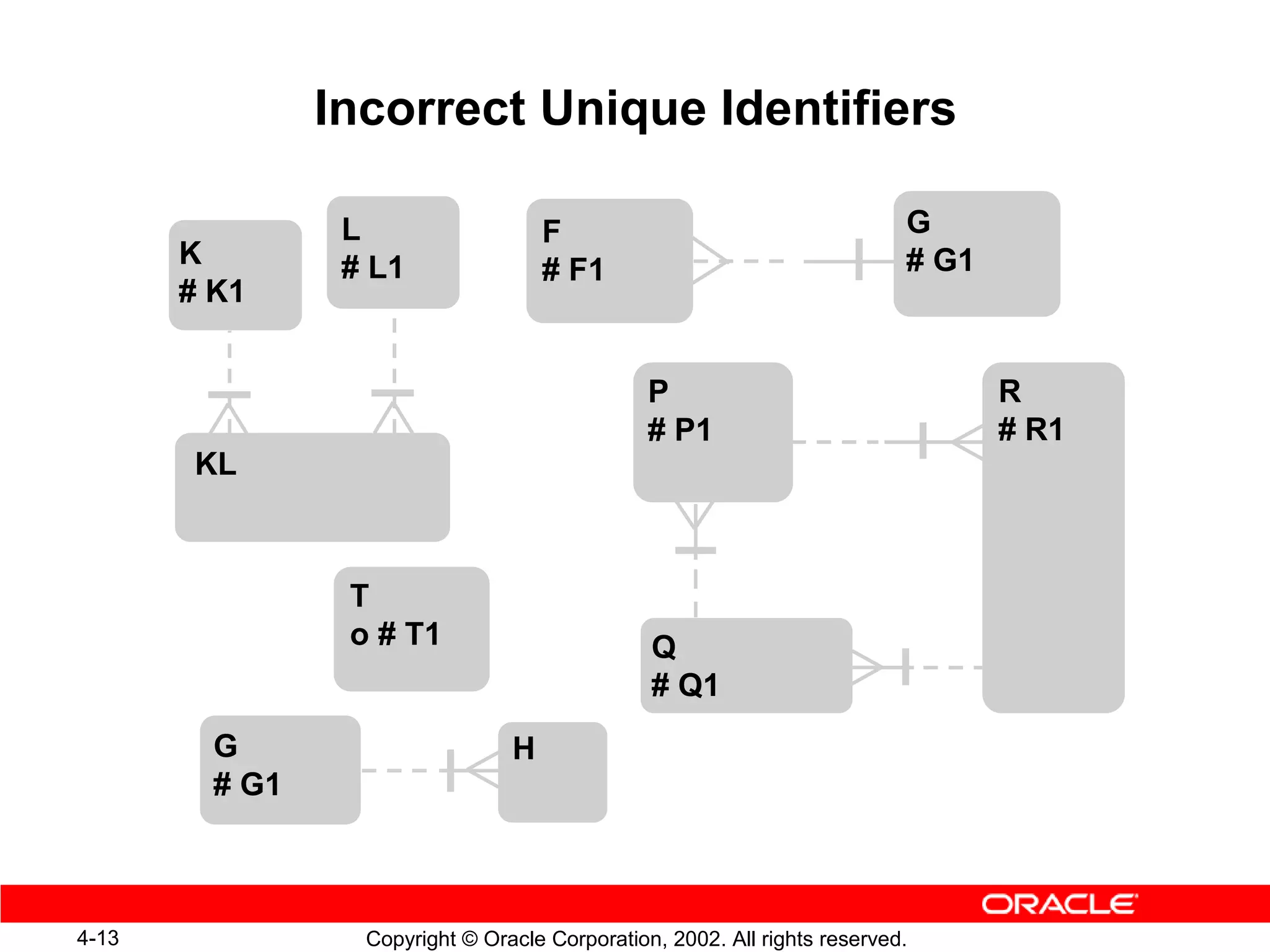 Incorrect Unique Identifiers

K
# K1

L
# L1

F
# F1

G
# G1

KL

P
# P1

R
# R1

T
o # T1

Q
# Q1

G
# G1

H

ORACLE

4-13

Copyright © Oracle Corporation, 2002. All rights reserved.